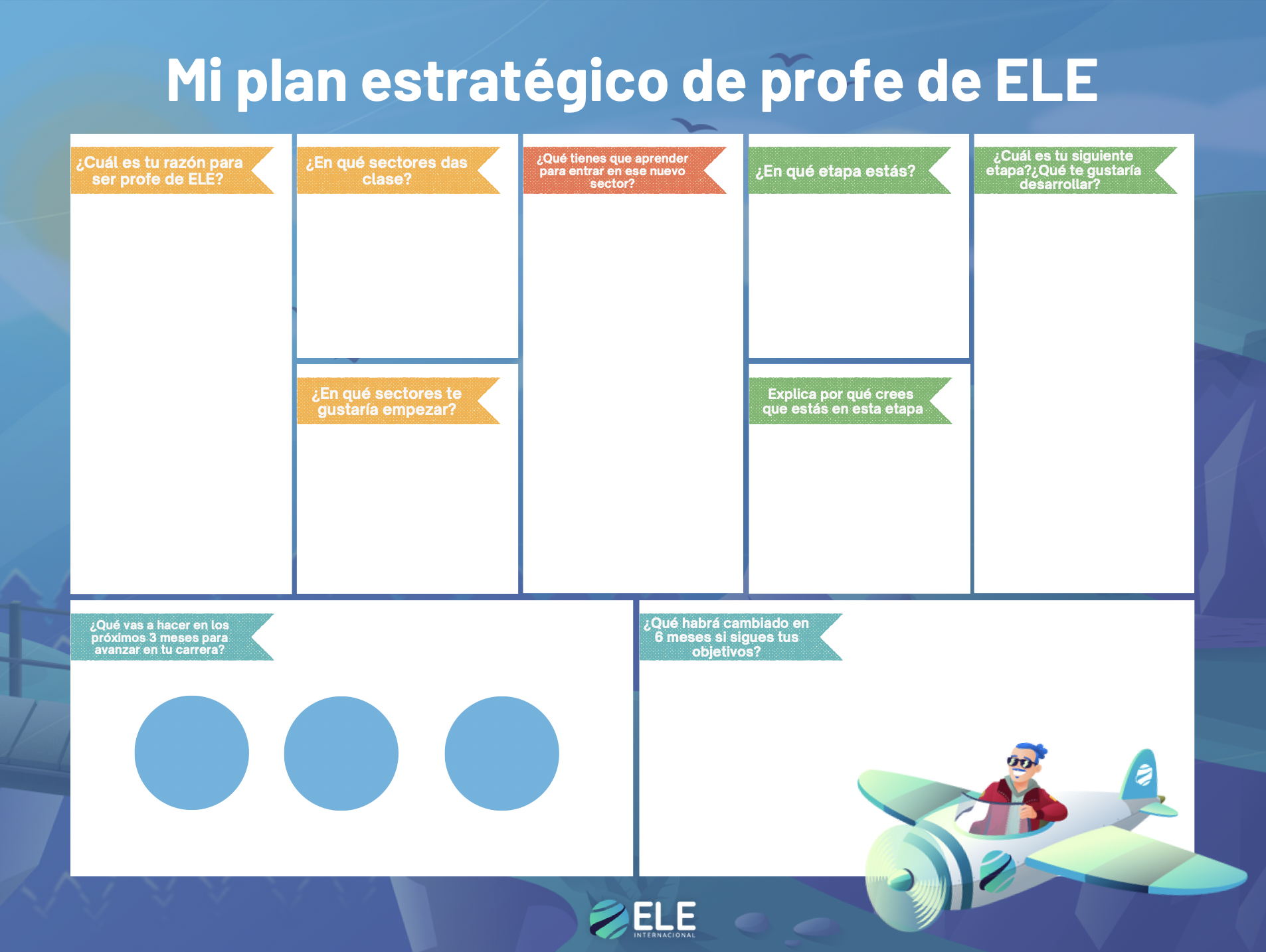 Mi plan estratégico de profe de ELE

¿Cuál es tu razón para ser profe de ELE?

¿En qué sectores das clase?

¿En qué sectores te gustaría empezar?

¿Qué tienes que aprender para entrar en ese nuevo sector?

¿En qué etapa estás?

Explica por qué crees que estás en esta etapa

¿Cuál es tu siguiente etapa?¿Qué te gustaría desarrollar?

¿Qué vas a hacer en los próximos 3 meses para avanzar en tu carrera?

¿Qué habrá cambiado en 6 meses si sigues tus objetivos?

ELE INTERNACIONAL